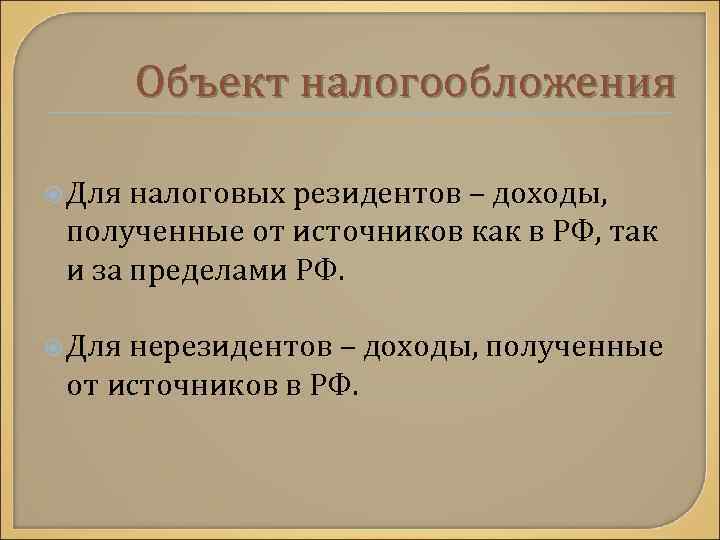 Объект налогообложения

Для налоговых резидентов – доходы, полученные от источников как в РФ, так и за пределами РФ.

Для нерезидентов – доходы, полученные от источников в РФ.